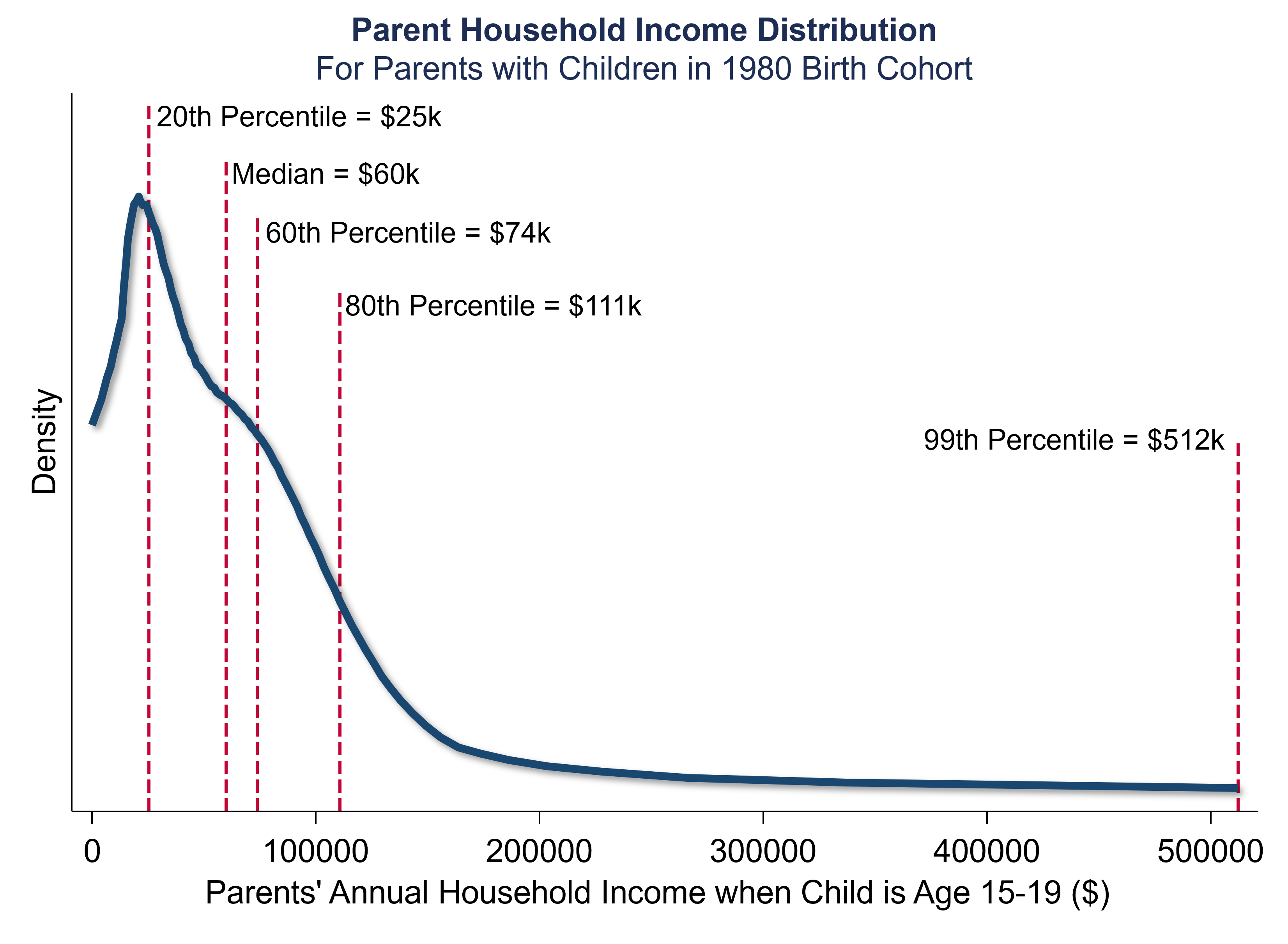 Parent Household Income Distribution
For Parents with Children in 1980 Birth Cohort

20th Percentile = \$25k

Median = \$60k

60th Percentile = \$74k

80th Percentile = \$111k

99th Percentile = \$512k

Density

0
100000
200000
300000
400000
500000

Parents' Annual Household Income when Child is Age 15-19 (\$)